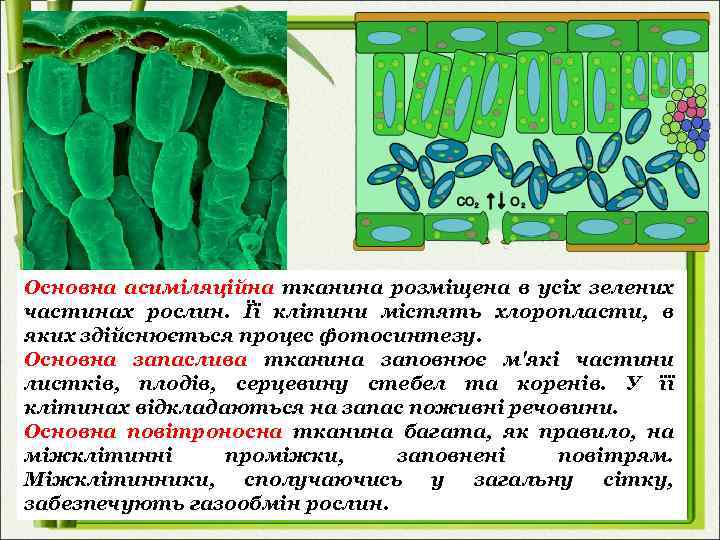 $CO_2$ ↑↓ $O_2$

Основна асиміляційна тканина розміщена в усіх зелених частинах рослин. Її клітини містять хлоропласти, в яких здійснюється процес фотосинтезу.

Основна запаслива тканина заповнює м'які частини листків, плодів, серцевину стебел та коренів. У її клітинах відкладаються на запас поживні речовини.

Основна повітроносна тканина багата, як правило, на міжклітинні проміжки, заповнені повітрям. Міжклітинники, сполучаючись у загальну сітку, забезпечують газообмін рослин.